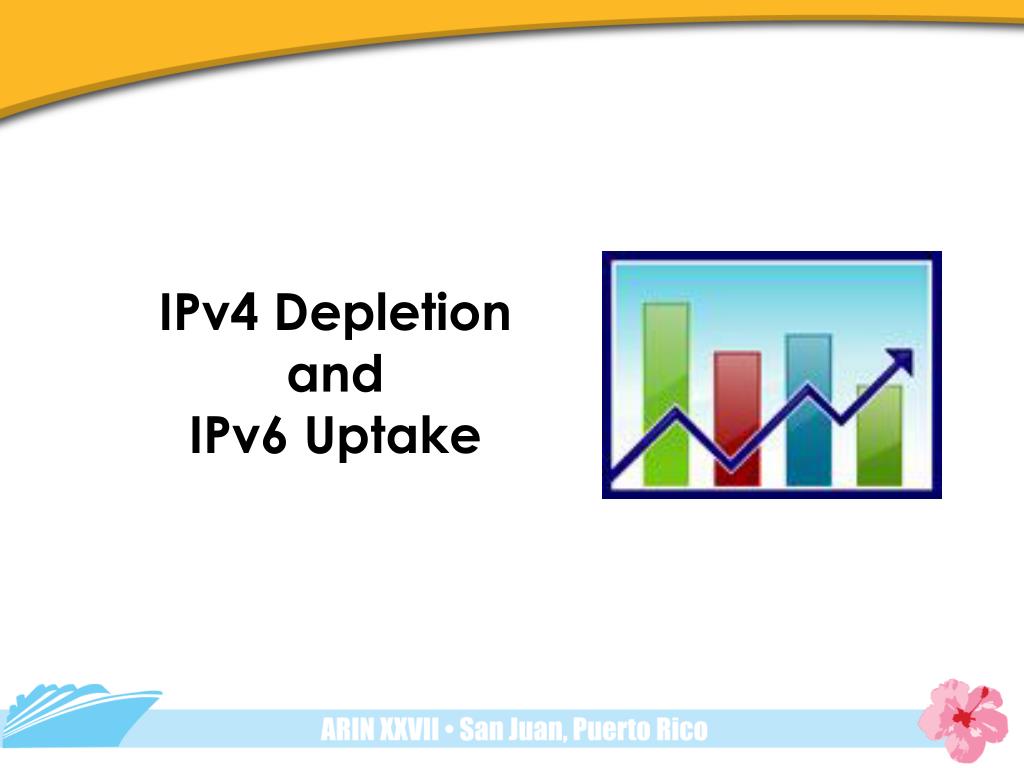 IPv4 Depletion
and
IPv6 Uptake

ARIN XXVII • San Juan, Puerto Rico